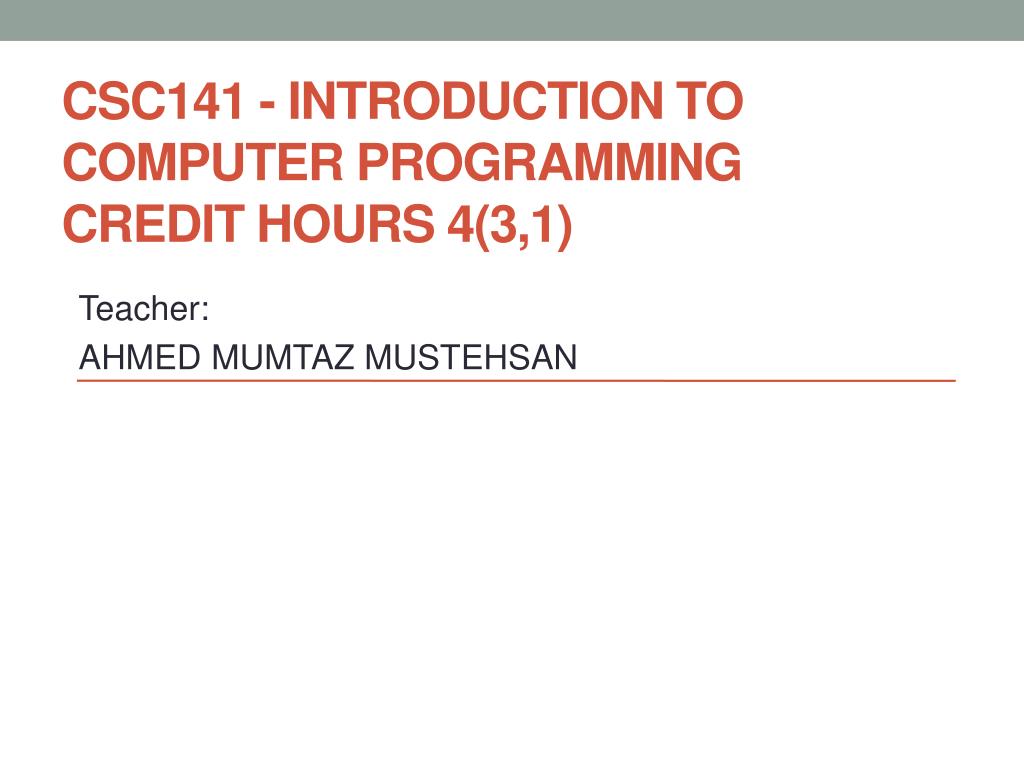 CSC141 - INTRODUCTION TO COMPUTER PROGRAMMING CREDIT HOURS 4(3,1)

Teacher:

AHMED MUMTAZ MUSTEHSAN